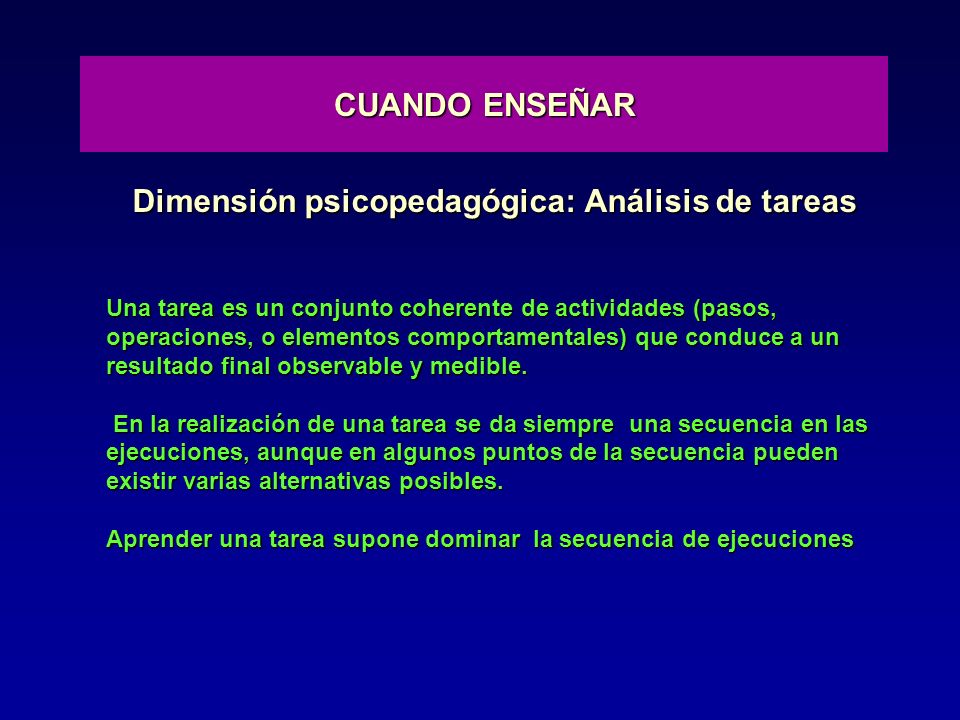 CUANDO ENSEÑAR

Dimensión psicopedagógica: Análisis de tareas

Una tarea es un conjunto coherente de actividades (pasos, operaciones, o elementos comportamentales) que conduce a un resultado final observable y medible.

En la realización de una tarea se da siempre una secuencia en las ejecuciones, aunque en algunos puntos de la secuencia pueden existir varias alternativas posibles.

Aprender una tarea supone dominar la secuencia de ejecuciones